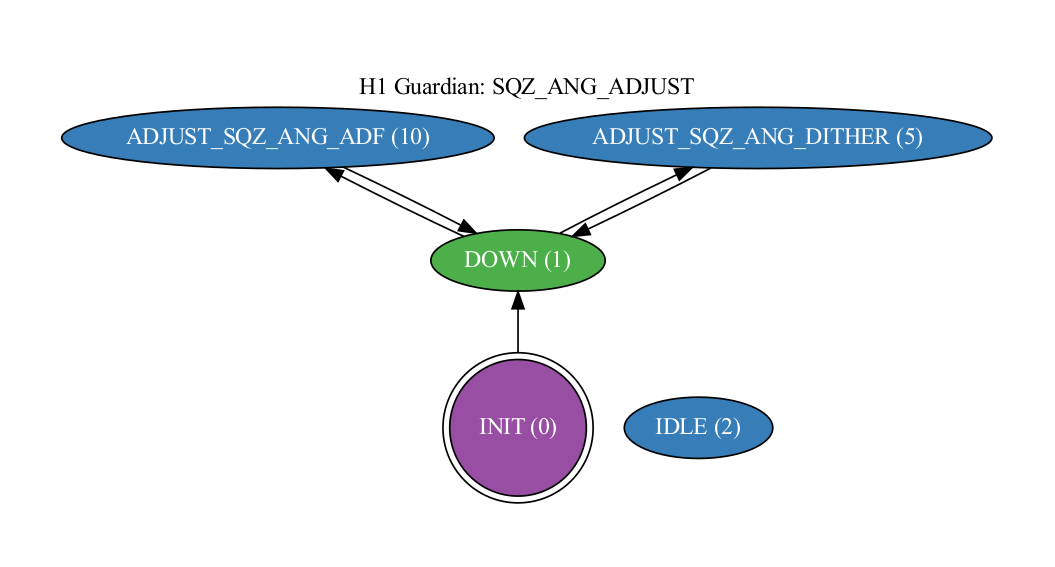 H1 Guardian: SQZ_ANG_ADJUST

ADJUST_SQZ_ANG_ADF (10)

ADJUST_SQZ_ANG_DITHER (5)

DOWN (1)

INIT (0)

IDLE (2)